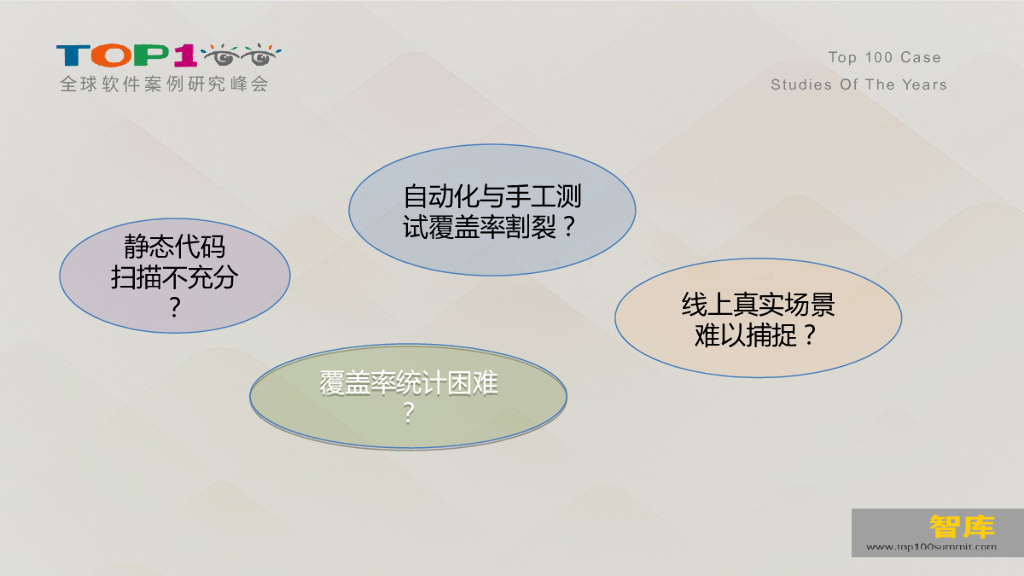 TOP1
全球软件案例研究峰会

Top 100 Case Studies Of The Years

自动化与手工测试覆盖率割裂？

静态代码扫描不充分？

线上真实场景难以捕捉？

覆盖率统计困难？

智库
www.top100summit.com